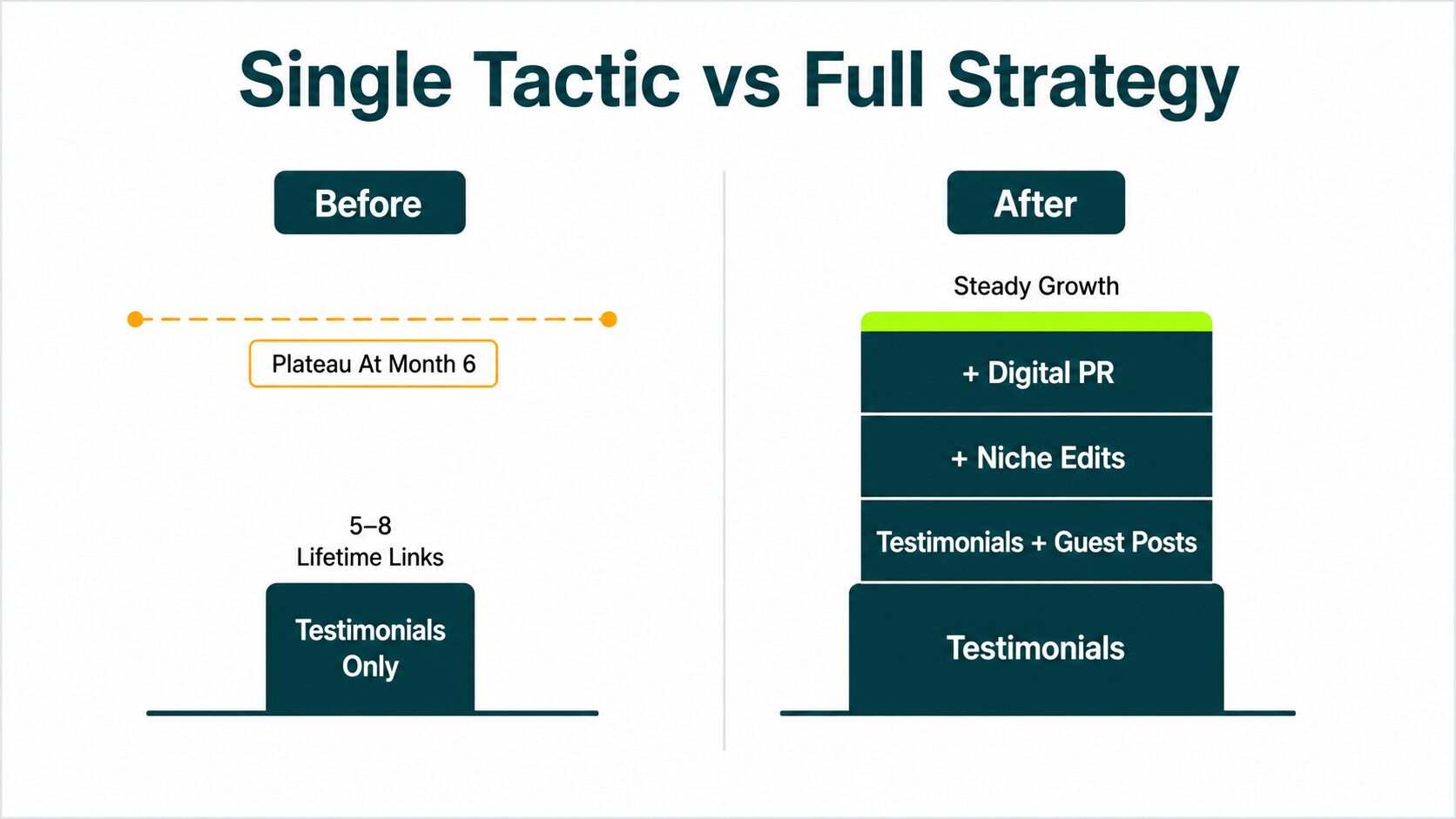 Single Tactic vs Full Strategy

Before

Plateau At Month 6

5–8
Lifetime Links

Testimonials Only

After

Steady Growth

+ Digital PR

+ Niche Edits

Testimonials + Guest Posts

Testimonials